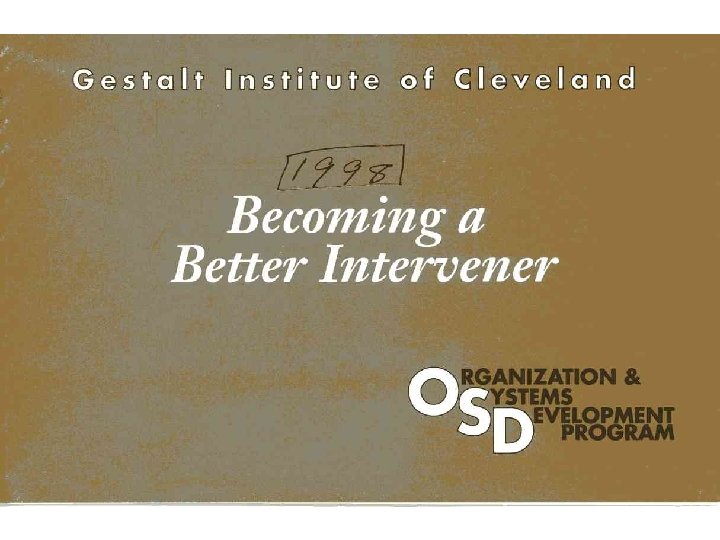 Gestalt Institute of Cleveland

1998

Becoming a Better Intervener

ORGANIZATION & SYSTEMS DEVELOPMENT PROGRAM